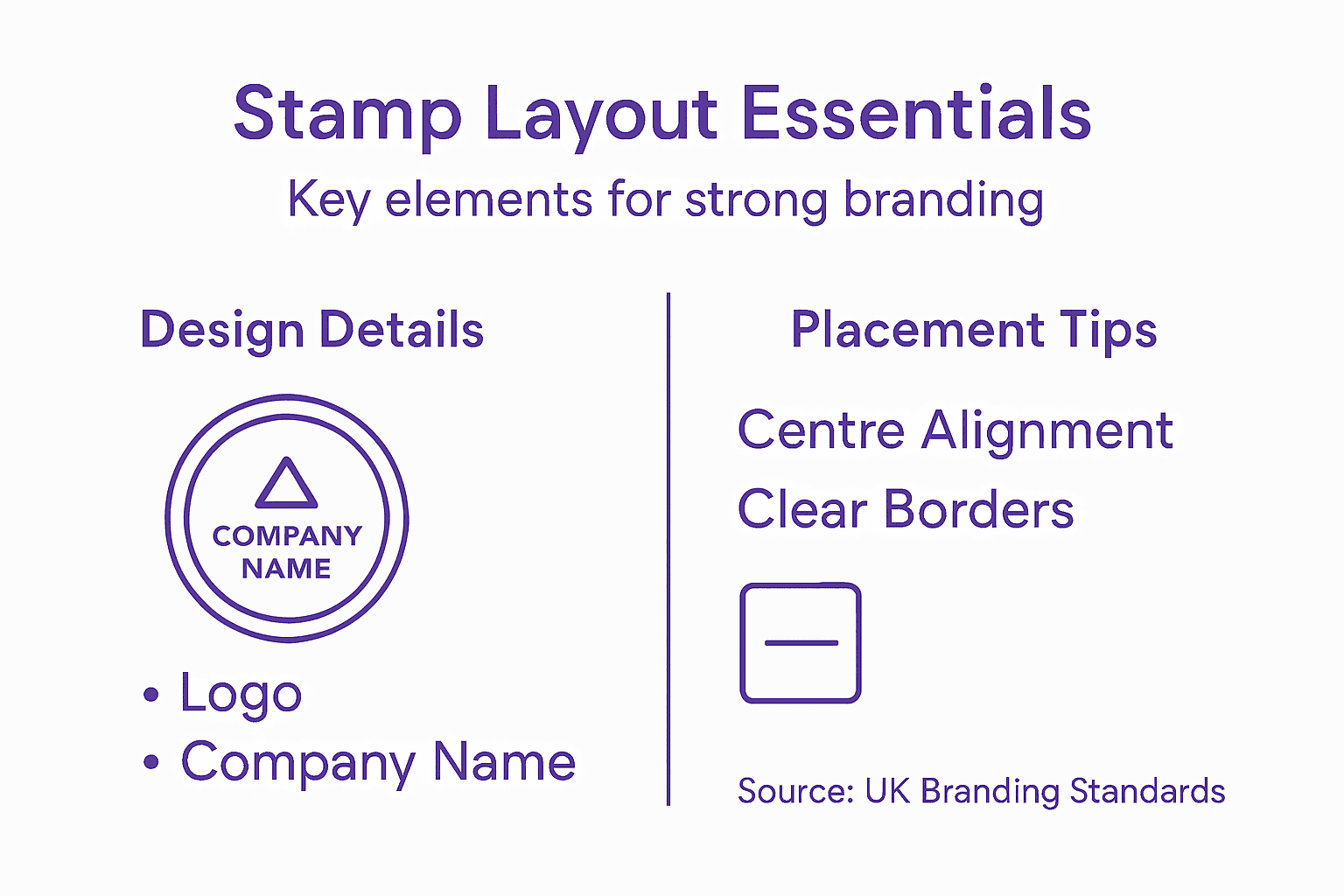 Stamp Layout Essentials

Key elements for strong branding

Design Details

COMPANY NAME

• Logo
• Company Name

Placement Tips

Centre Alignment

Clear Borders

Source: UK Branding Standards